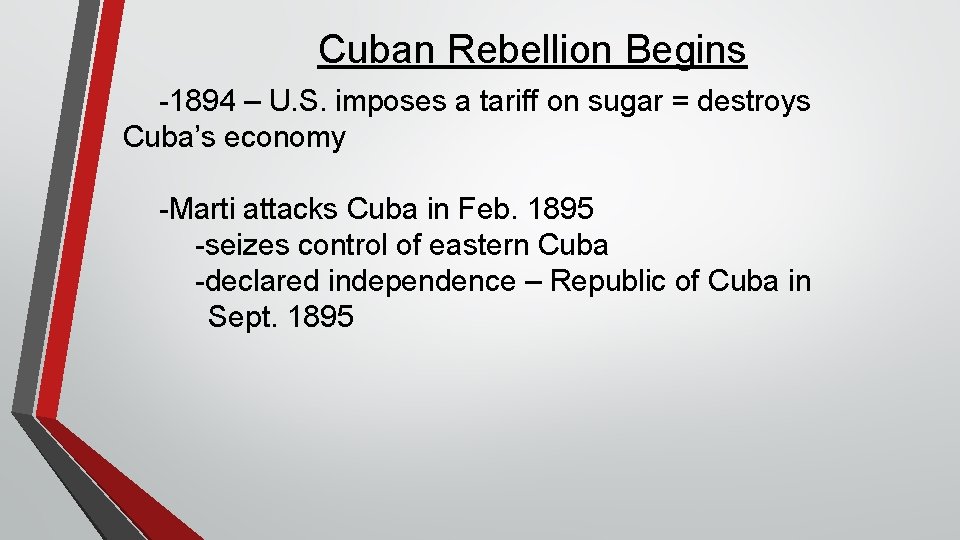 Cuban Rebellion Begins

-1894 – U.S. imposes a tariff on sugar = destroys Cuba’s economy

-Marti attacks Cuba in Feb. 1895
-seizes control of eastern Cuba
-declared independence – Republic of Cuba in Sept. 1895